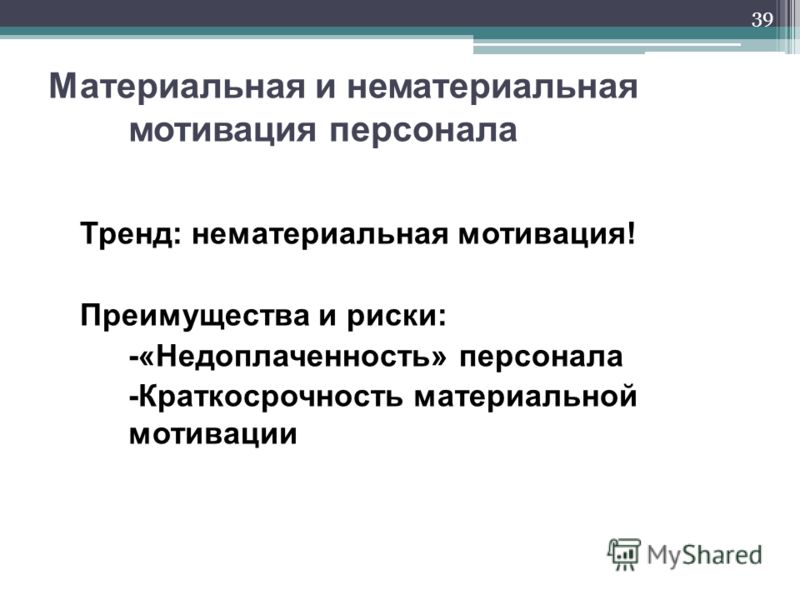 39

Материальная и нематериальная мотивация персонала

Тренд: нематериальная мотивация!

Преимущества и риски:
-«Недоплаченность» персонала
-Краткосрочность материальной мотивации

MyShared